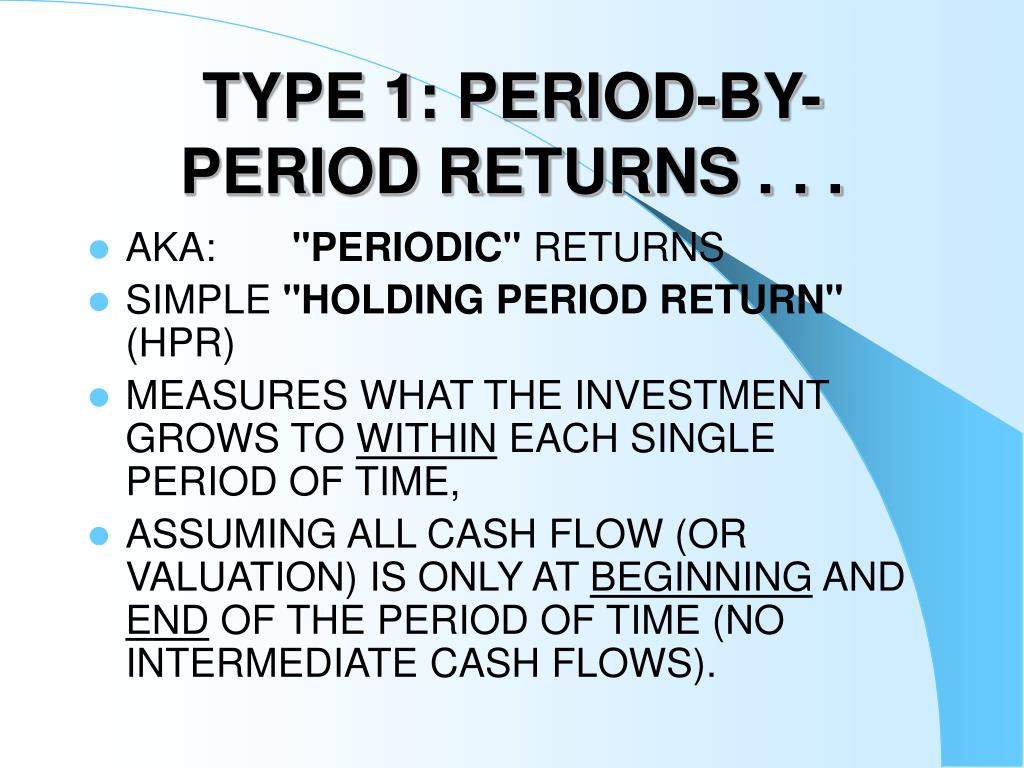 TYPE 1: PERIOD-BY-PERIOD RETURNS . . .

- AKA: "PERIODIC" RETURNS
- SIMPLE "HOLDING PERIOD RETURN" (HPR)
- MEASURES WHAT THE INVESTMENT GROWS TO WITHIN EACH SINGLE PERIOD OF TIME,
- ASSUMING ALL CASH FLOW (OR VALUATION) IS ONLY AT BEGINNING AND END OF THE PERIOD OF TIME (NO INTERMEDIATE CASH FLOWS).